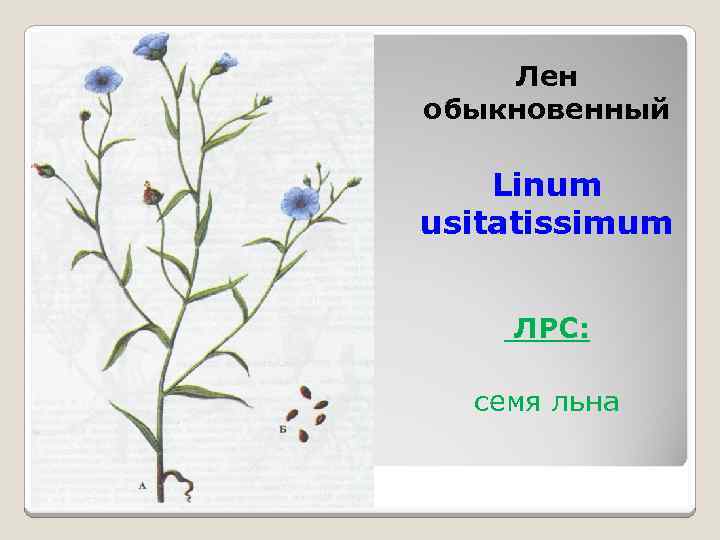 Б

А

Лен обыкновенный

Linum usitatissimum

ЛРС:

семя льна